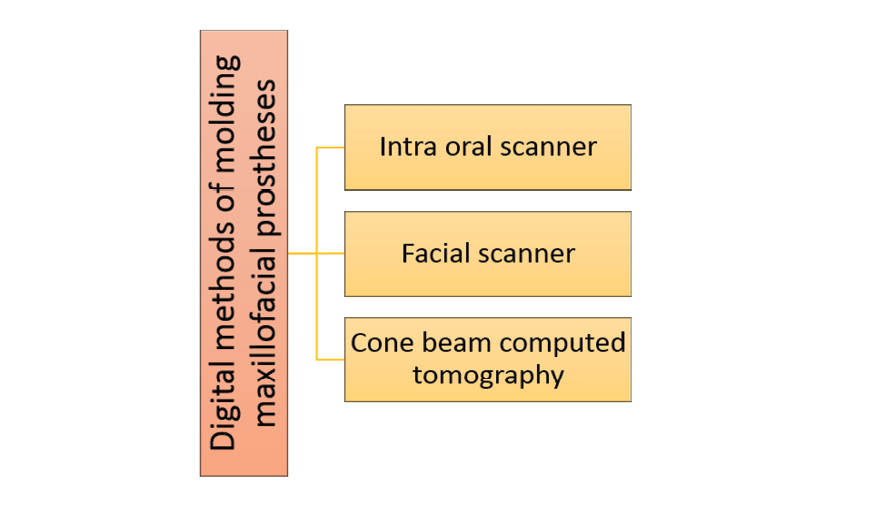 Digital methods of molding maxillofacial prostheses

Intra oral scanner

Facial scanner

Cone beam computed tomography